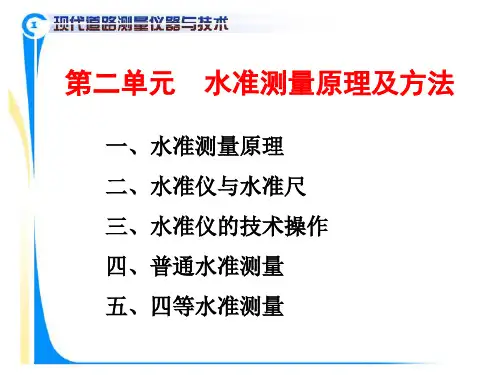 1

现代道路测量仪器与技术

第二单元　水准测量原理及方法

一、水准测量原理

二、水准仪与水准尺

三、水准仪的技术操作

四、普通水准测量

五、四等水准测量